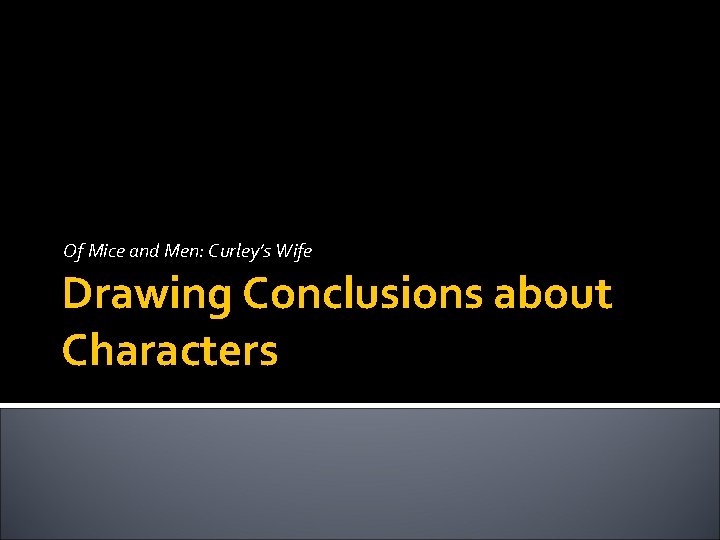 Of Mice and Men: Curley's Wife

Drawing Conclusions about Characters